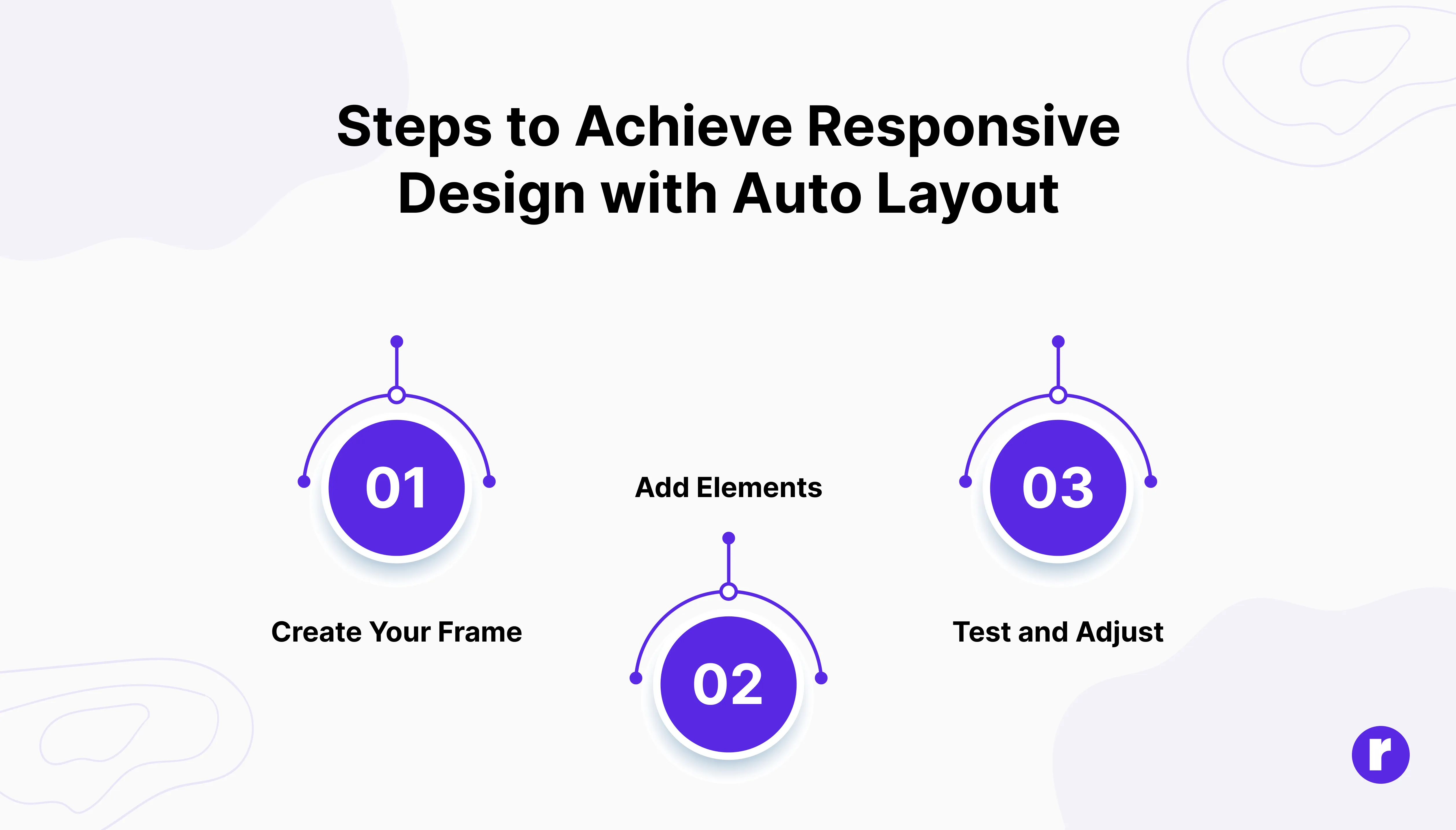 Steps to Achieve Responsive Design with Auto Layout

01

Create Your Frame

Add Elements

02

03

Test and Adjust

r